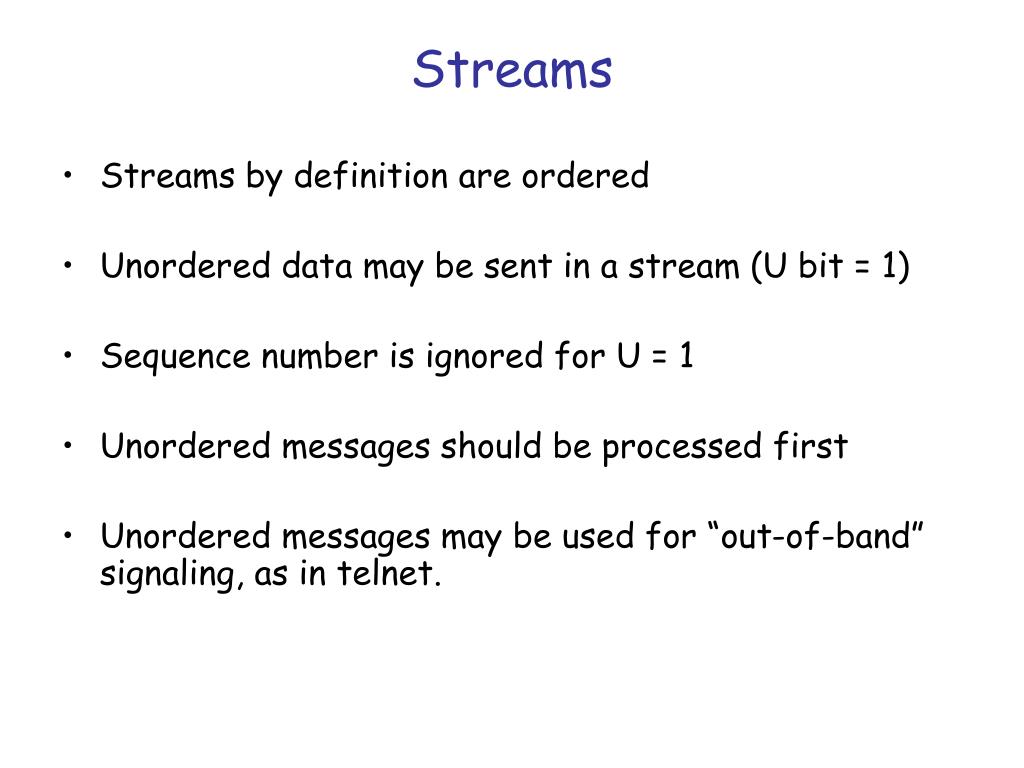 Streams

• Streams by definition are ordered

• Unordered data may be sent in a stream (U bit = 1)

• Sequence number is ignored for U = 1

• Unordered messages should be processed first

• Unordered messages may be used for “out-of-band” signaling, as in telnet.